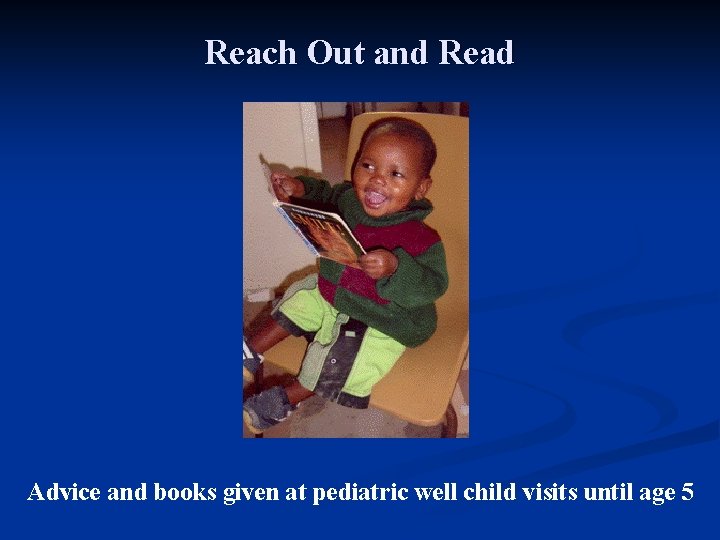 Reach Out and Read

Advice and books given at pediatric well child visits until age 5